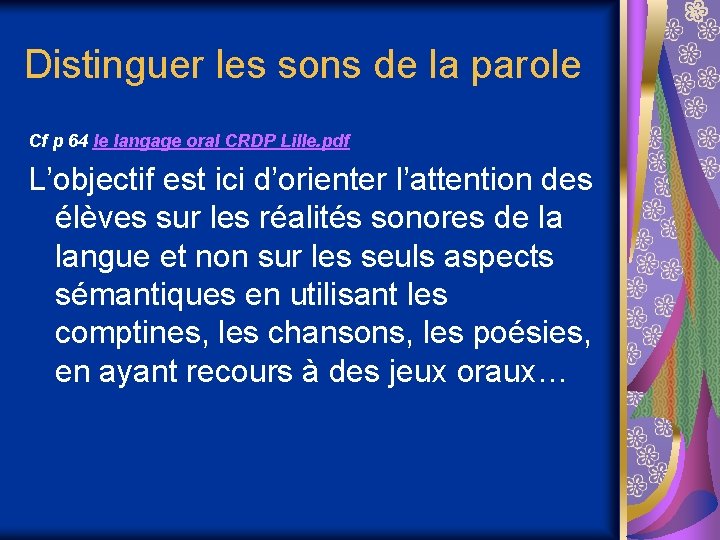 Distinguer les sons de la parole

Cf p 64 le langage oral CRDP Lille.pdf

L’objectif est ici d’orienter l’attention des élèves sur les réalités sonores de la langue et non sur les seuls aspects sémantiques en utilisant les comptines, les chansons, les poésies, en ayant recours à des jeux oraux…